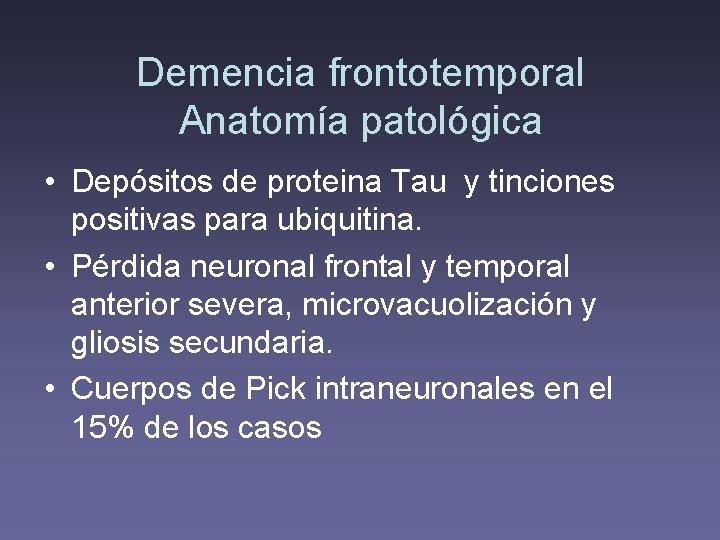 Demencia frontotemporal
Anatomía patológica

• Depósitos de proteina Tau y tinciones positivas para ubiquitina.
• Pérdida neuronal frontal y temporal anterior severa, microvacuolización y gliosis secundaria.
• Cuerpos de Pick intraneuronales en el 15% de los casos